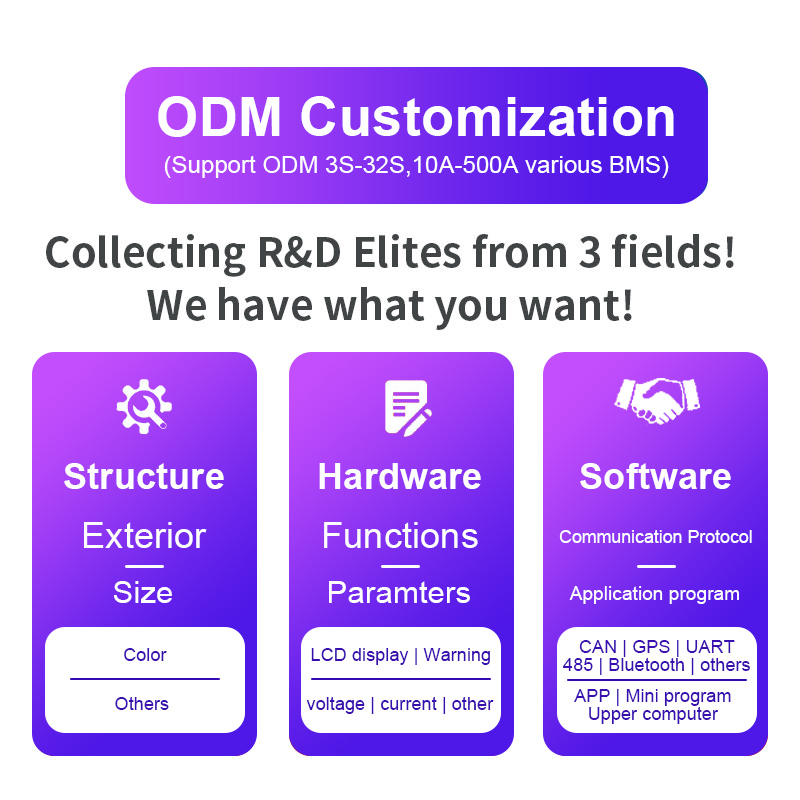 ODM Customization
(Support ODM 3S-32S,10A-500A various BMS)

Collecting R&D Elites from 3 fields!
We have what you want!

Structure

Exterior

Size

Color

Others

Hardware

Functions

Paramters

LCD display | Warning

voltage | current | other

Software

Communication Protocol

Application program

CAN | GPS | UART
485 | Bluetooth | others

APP | Mini program
Upper computer